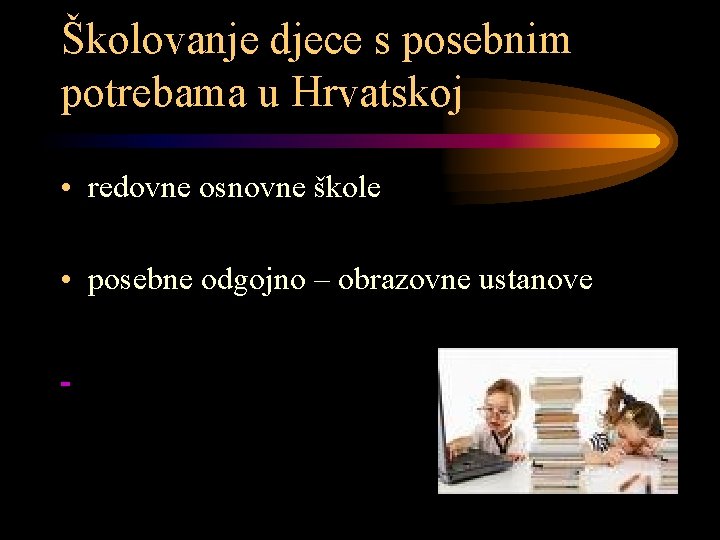 Školovanje djece s posebnim potrebama u Hrvatskoj

• redovne osnovne škole

• posebne odgojno – obrazovne ustanove

-